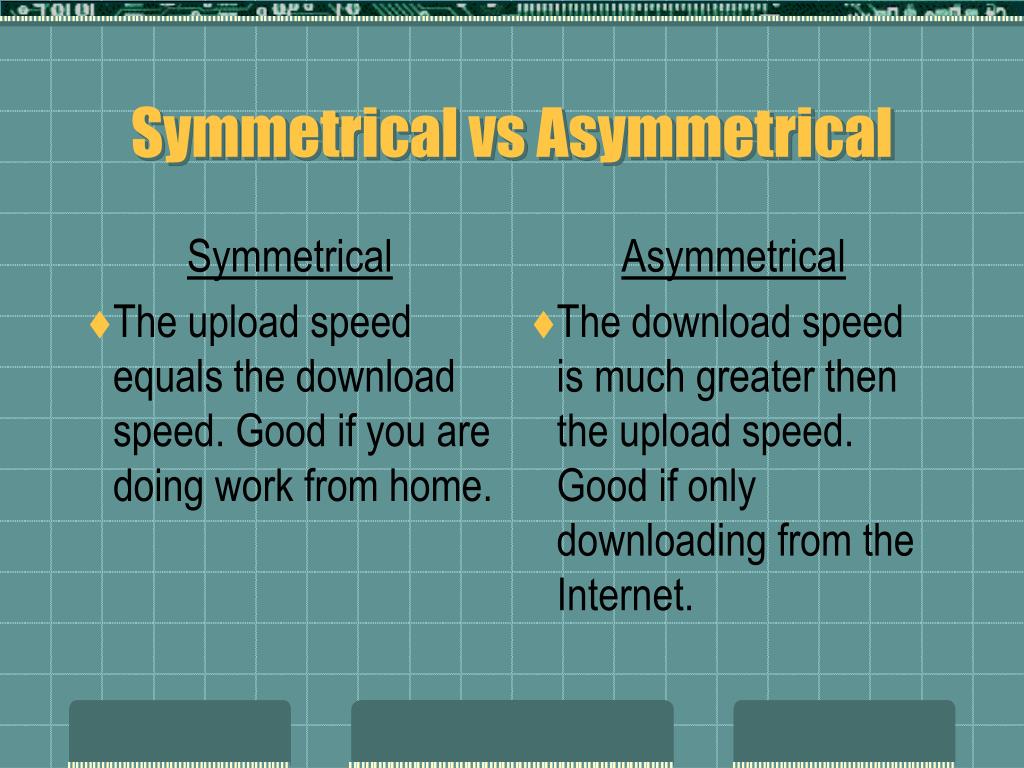 Symmetrical vs Asymmetrical

Symmetrical

♦The upload speed equals the download speed. Good if you are doing work from home.

Asymmetrical

♦The download speed is much greater then the upload speed. Good if only downloading from the Internet.